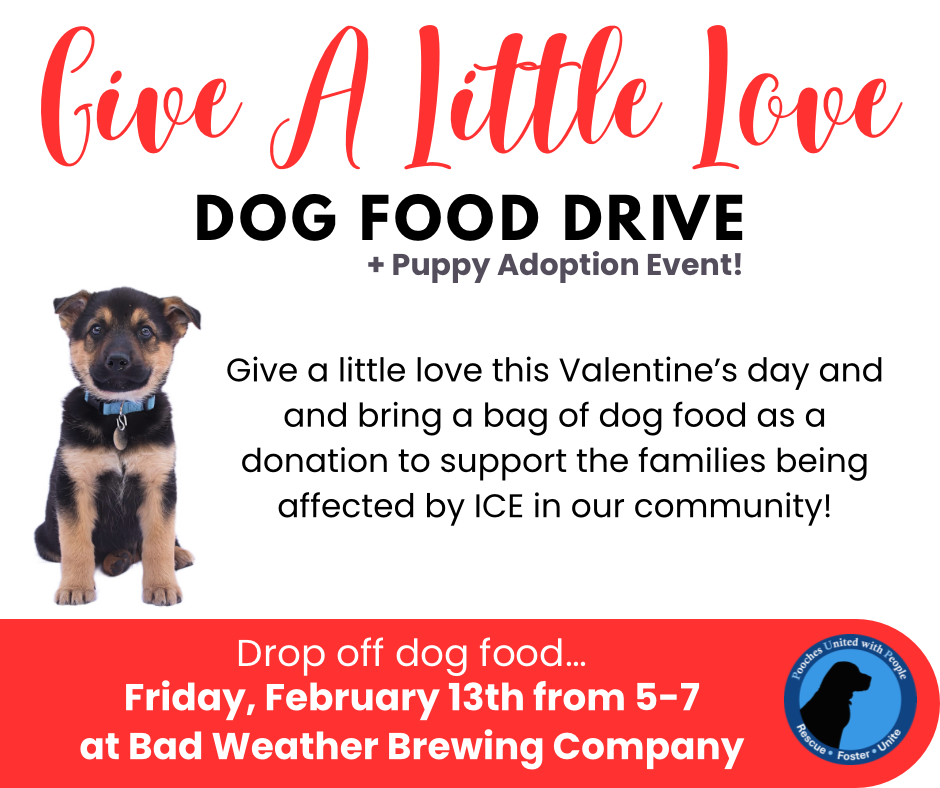 Give A Little Love

DOG FOOD DRIVE
+ Puppy Adoption Event!

Give a little love this Valentine's day and and bring a bag of dog food as a donation to support the families being affected by ICE in our community!

Drop off dog food...
Friday, February 13th from 5-7
at Bad Weather Brewing Company

Pooches United with People
Rescue • Foster • Unite